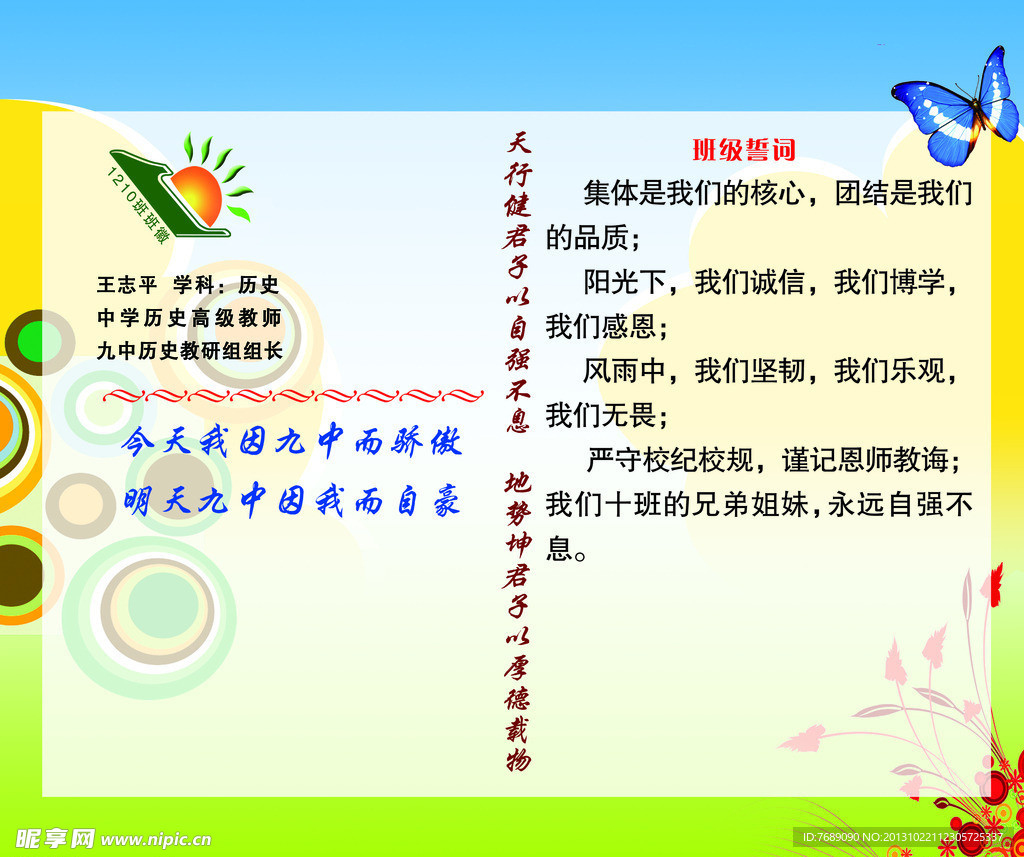 1210班班徽

王志平 学科：历史
中学历史高级教师
九中历史教研组组长

今天我因九中而骄傲
明天九中因我而自豪

天行健君子以自强不息
地势坤君子以厚德载物

班级誓词

集体是我们的核心，团结是我们的品质；

阳光下，我们诚信，我们博学，我们感恩；

风雨中，我们坚韧，我们乐观，我们无畏；

严守校纪校规，谨记恩师教诲；我们十班的兄弟姐妹，永远自强不息。

昵享网 www.nipic.cn

ID:7689090 NO:20131022112305725337